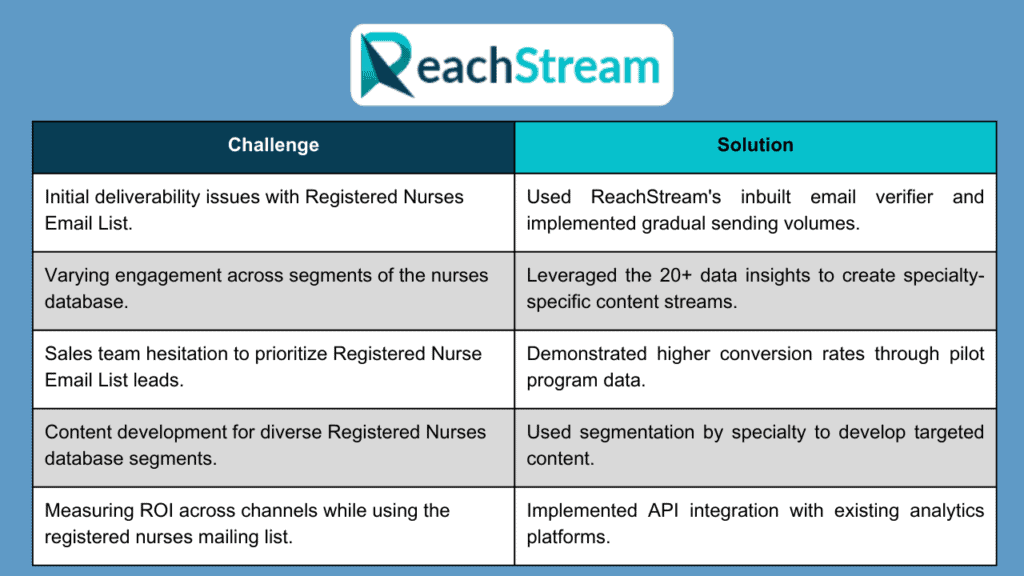 ReachStream

| Challenge | Solution |
|---|---|
| Initial deliverability issues with Registered Nurses Email List. | Used ReachStream's inbuilt email verifier and implemented gradual sending volumes. |
| Varying engagement across segments of the nurses database. | Leveraged the 20+ data insights to create specialty-specific content streams. |
| Sales team hesitation to prioritize Registered Nurse Email List leads. | Demonstrated higher conversion rates through pilot program data. |
| Content development for diverse Registered Nurses database segments. | Used segmentation by specialty to develop targeted content. |
| Measuring ROI across channels while using the registered nurses mailing list. | Implemented API integration with existing analytics platforms. |